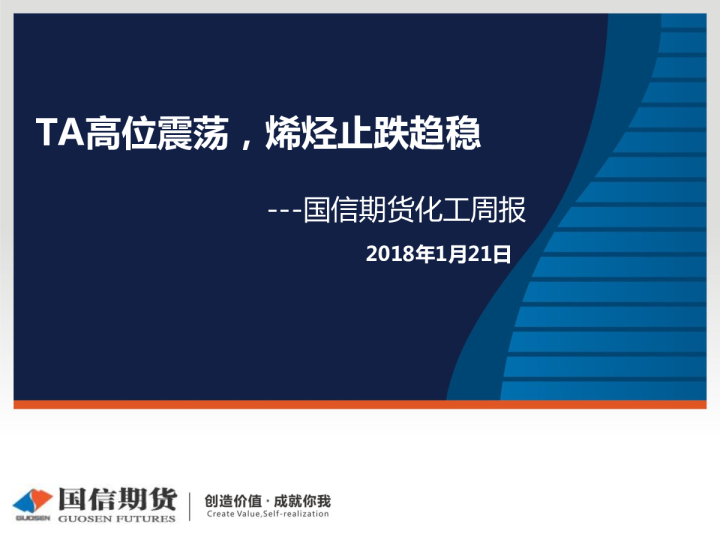 TA高位震荡，烯烃止跌趋稳

---国信期货化工周报

2018年1月21日

GUOSEN 国信期货 GUOSEN FUTURES

创造价值 · 成就你我
Create Value,Self-realization